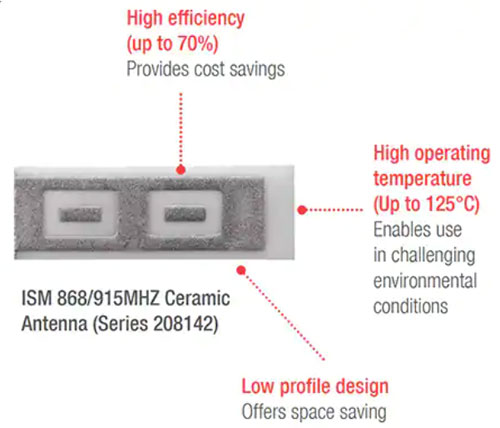 High efficiency
(up to 70%)
Provides cost savings

High operating temperature
(Up to 125°C)
Enables use in challenging environmental conditions

ISM 868/915MHZ Ceramic Antenna (Series 208142)

Low profile design
Offers space saving